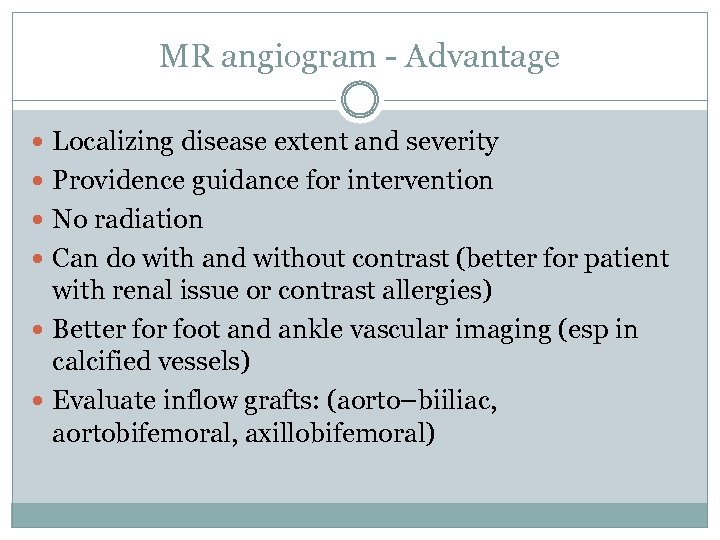 MR angiogram - Advantage

- Localizing disease extent and severity
- Providence guidance for intervention
- No radiation
- Can do with and without contrast (better for patient with renal issue or contrast allergies)
- Better for foot and ankle vascular imaging (esp in calcified vessels)
- Evaluate inflow grafts: (aorto–biiliac, aortobifemoral, axillobifemoral)